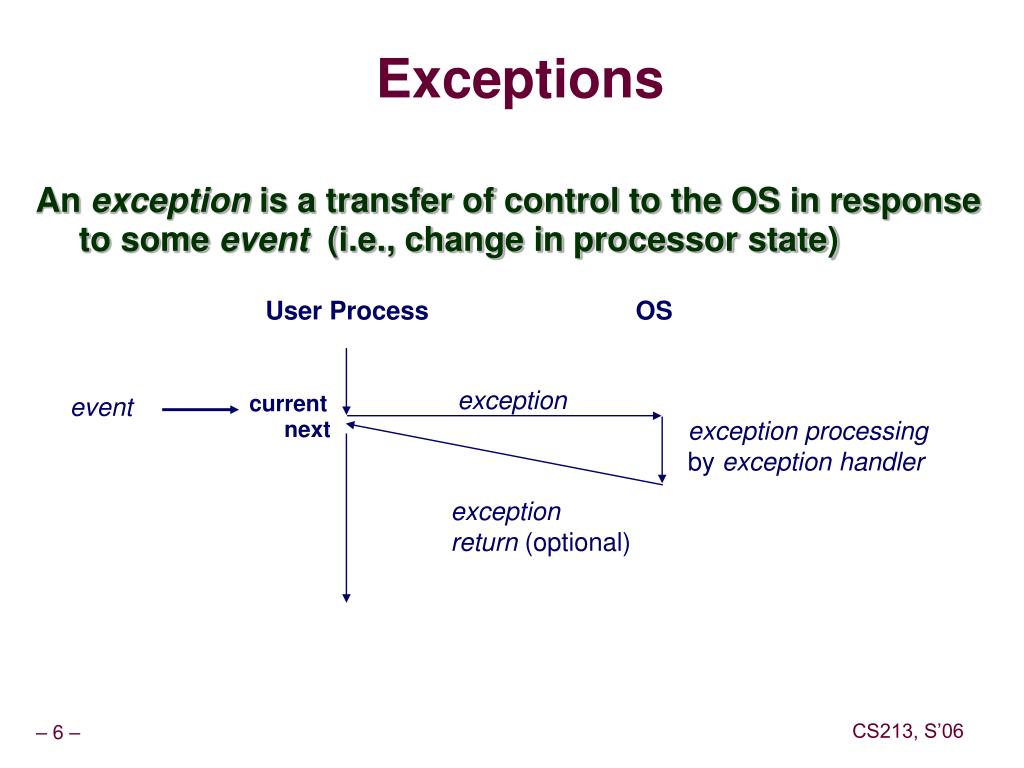 Exceptions

An exception is a transfer of control to the OS in response to some event (i.e., change in processor state)

User Process

OS

event

current

next

exception

exception processing by exception handler

exception return (optional)

– 6 –

CS213, S'06